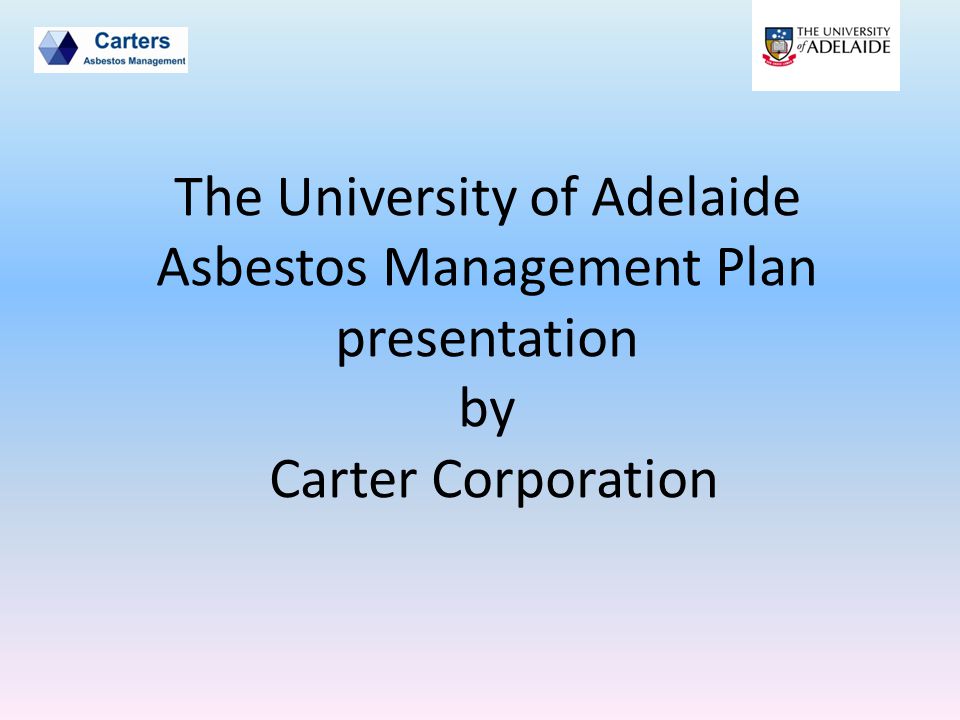 Carters
Asbestos Management

THE UNIVERSITY
of ADELAIDE

The University of Adelaide Asbestos Management Plan presentation by Carter Corporation